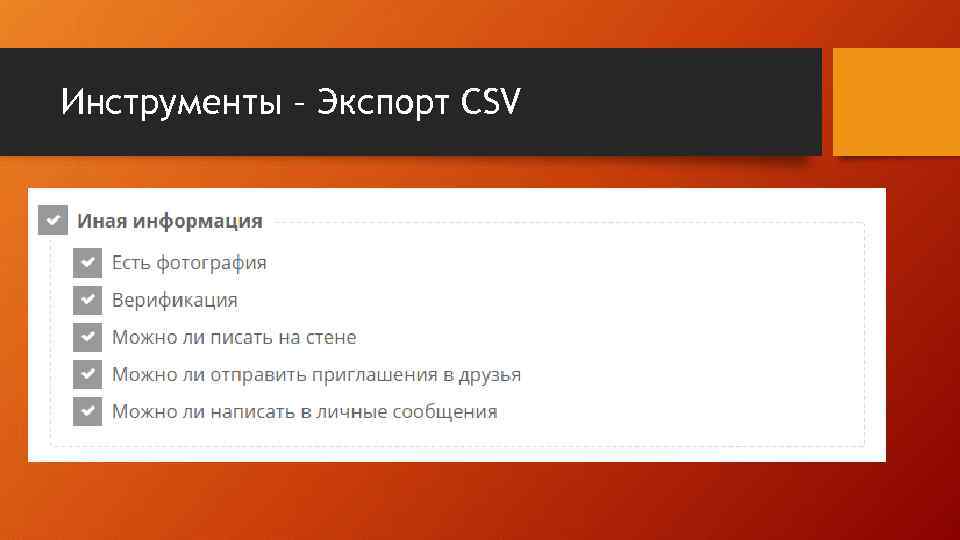 Инструменты – Экспорт CSV

Иная информация

Есть фотография

Верификация

Можно ли писать на стене

Можно ли отправить приглашения в друзья

Можно ли написать в личные сообщения